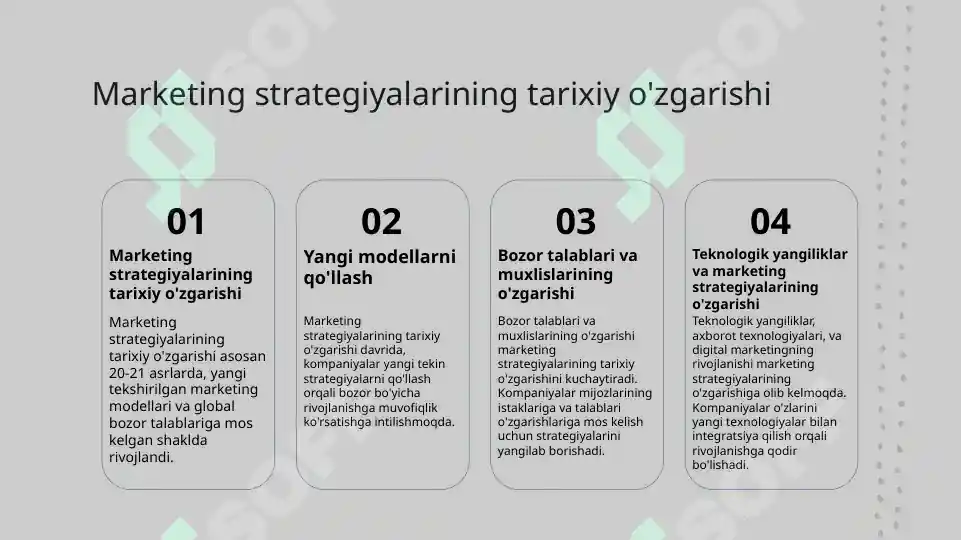 Marketing strategiyalarining tarixiy o'zgarishi

01

Marketing strategiyalarining tarixiy o'zgarishi

Marketing strategiyalarining tarixiy o'zgarishi asosan 20-21 asrlarda, yangi tekshirilgan marketing modellari va global bozor talablariga mos kelgan shaklda rivojlandi.

02

Yangi modellarni qo'llash

Marketing strategiyalarining tarixiy o'zgarishi davrida, kompaniyalar yangi tekin strategiyalarni qo'llash orqali bozor bo'yicha rivojlanishga muvofiqlik ko'rsatishga intilishmoqda.

03

Bozor talablari va muxlislarining o'zgarishi

Bozor talablari va muxlislarining o'zgarishi marketing strategiyalarining tarixiy o'zgarishini kuchaytiradi. Kompaniyalar mijozlarining istaklariga va talablari o'zgarishlariga mos kelish uchun strategiyalarini yangilab borishadi.

04

Teknologik yangiliklar va marketing strategiyalarining o'zgarishi

Teknologik yangiliklar, axborot texnologiyalari, va digital marketingning rivojlanishi marketing strategiyalarining o'zgarishiga olib kelmoqda. Kompaniyalar o'zlarini yangi texnologiyalar bilan integratsiya qilish orqali rivojlanishga qodir bo'lishadi.